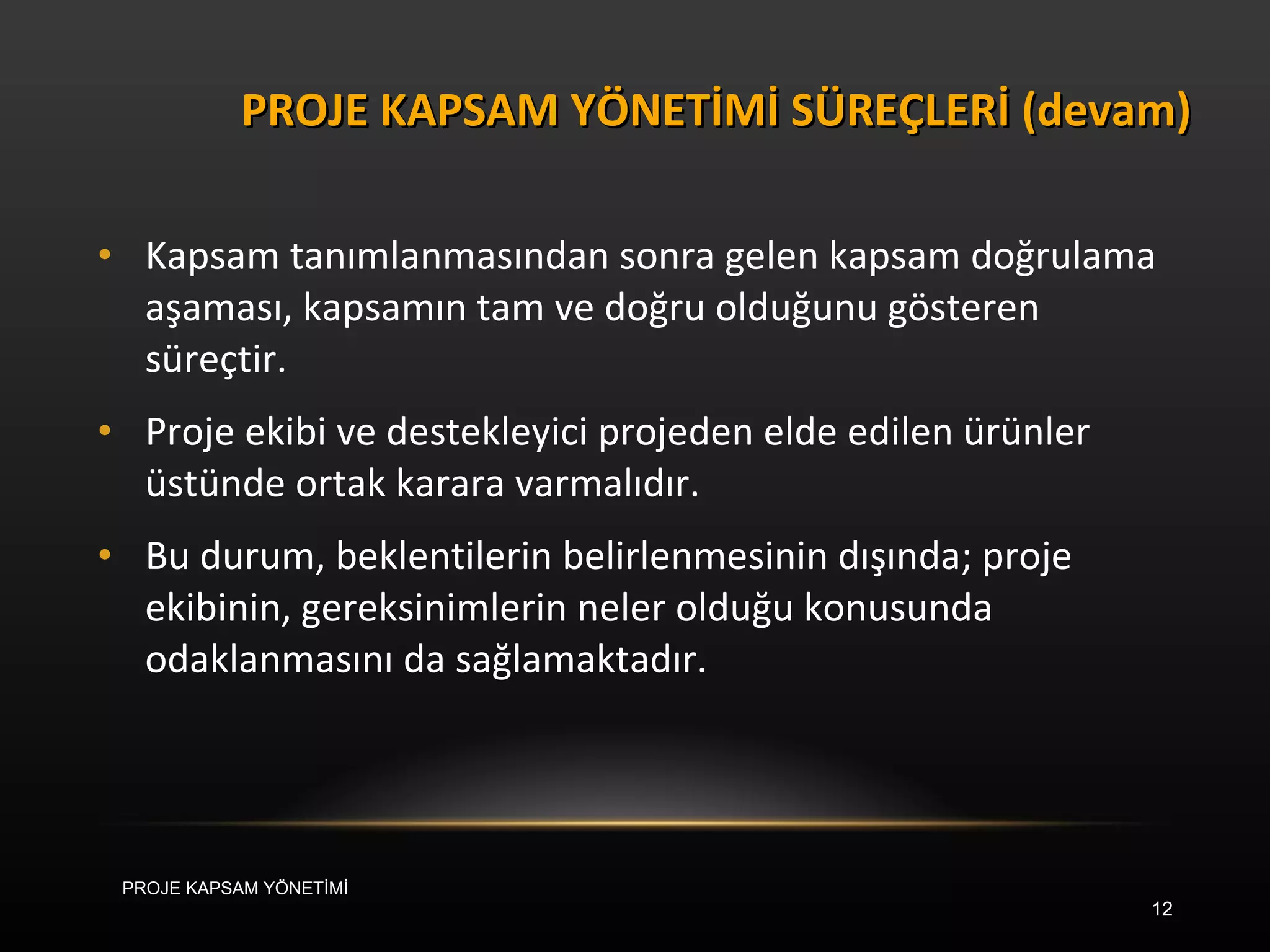 PROJE KAPSAM YÖNETİMİ SÜREÇLERİ (devam)

• Kapsam tanımlanmasından sonra gelen kapsam doğrulama aşaması, kapsamın tam ve doğru olduğunu gösteren süreçtir.

• Proje ekibi ve destekleyici projeden elde edilen ürünler üstünde ortak karara varmalıdır.

• Bu durum, beklentilerin belirlenmesinin dışında; proje ekibinin, gereksinimlerin neler olduğu konusunda odaklanmasını da sağlamaktadır.

PROJE KAPSAM YÖNETİMİ

12